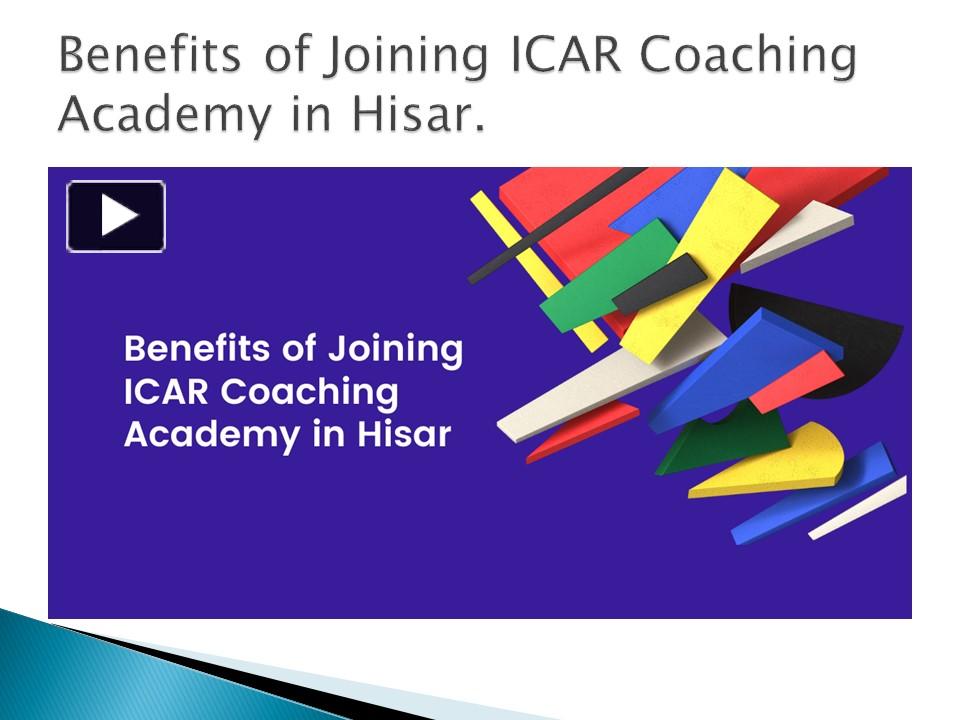 Benefits of Joining ICAR Coaching Academy in Hisar.

Benefits of Joining ICAR Coaching Academy in Hisar